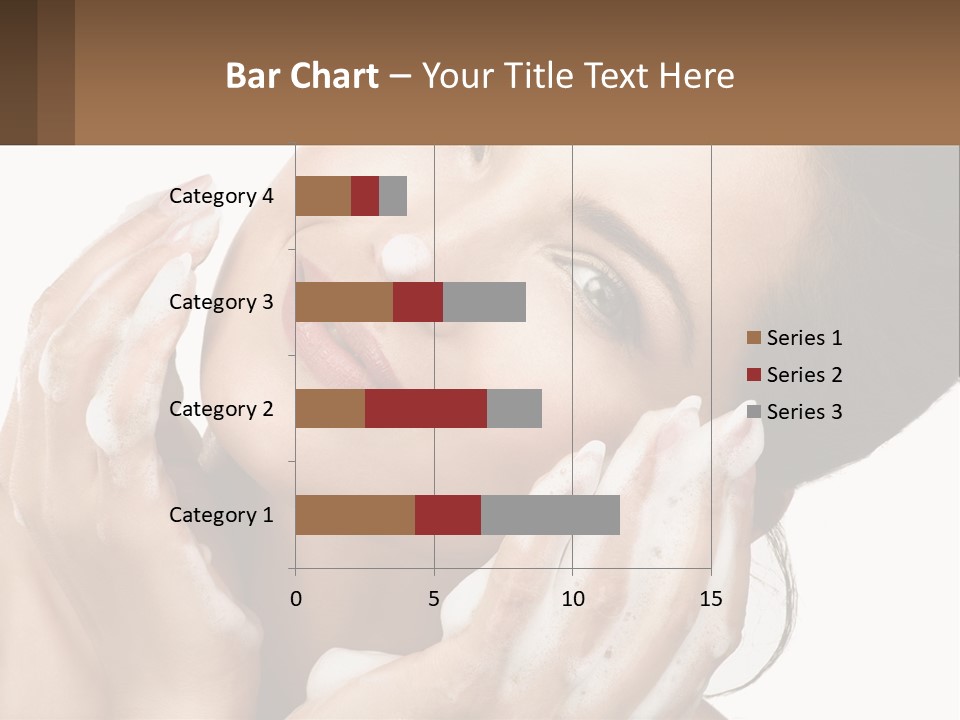 Bar Chart – Your Title Text Here

Category 4
Category 3
Category 2
Category 1

0
5
10
15

Series 1
Series 2
Series 3